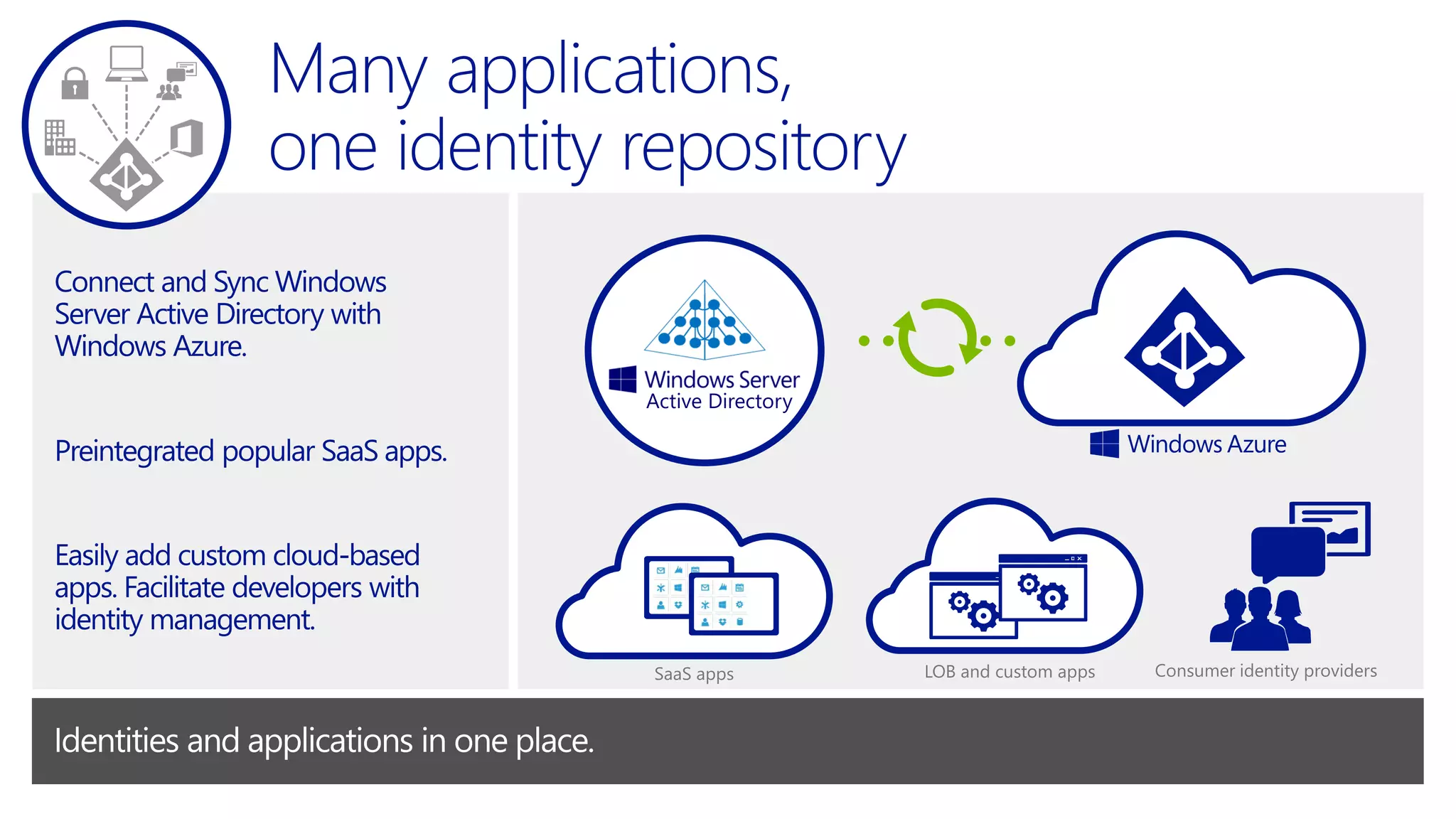 Many applications,
one identity repository

Connect and Sync Windows Server Active Directory with Windows Azure.

Preintegrated popular SaaS apps.

Easily add custom cloud-based apps. Facilitate developers with identity management.

Windows Server
Active Directory

Windows Azure

SaaS apps

LOB and custom apps

Consumer identity providers

Identities and applications in one place.